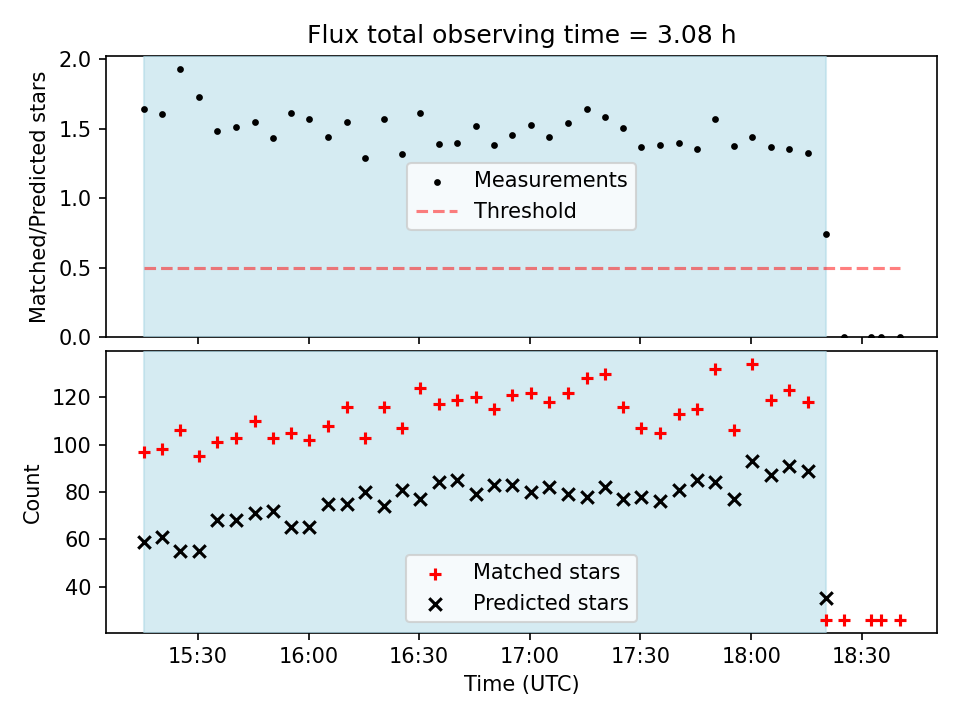 Flux total observing time = 3.08 h

Matched/Predicted stars

2.0
1.5
1.0
0.5
0.0

Measurements
Threshold

Count

120
100
80
60
40

Matched stars
Predicted stars

15:30
16:00
16:30
17:00
17:30
18:00
18:30

Time (UTC)